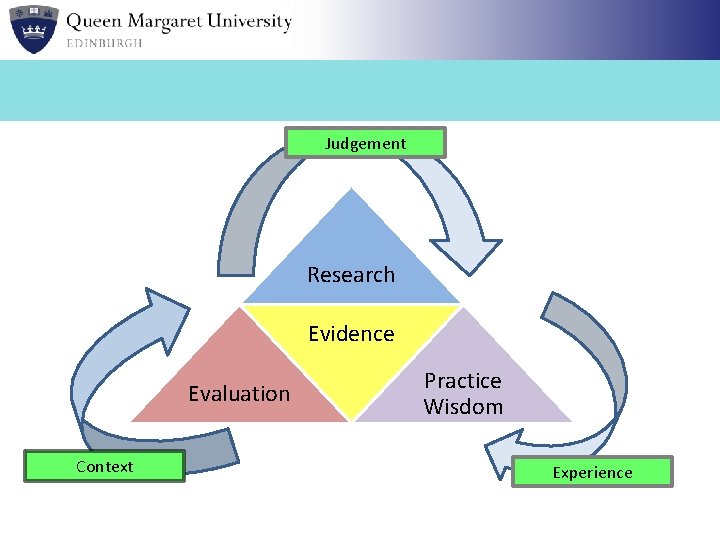 Queen Margaret University
EDINBURGH

Judgement

Research

Evidence

Evaluation

Practice Wisdom

Context

Experience